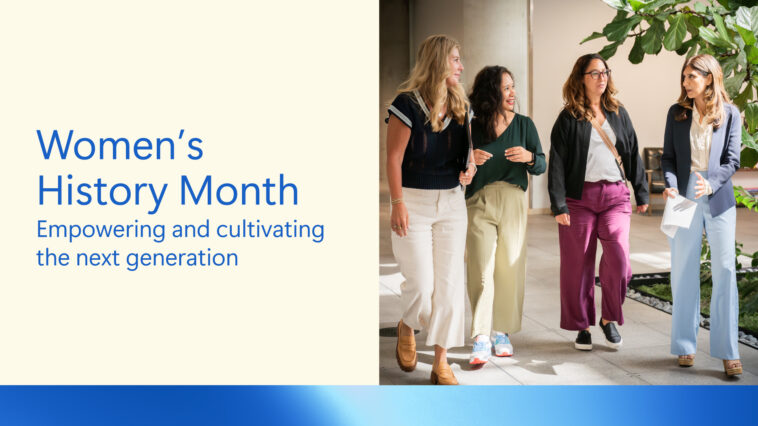 Women's History Month

Empowering and cultivating the next generation